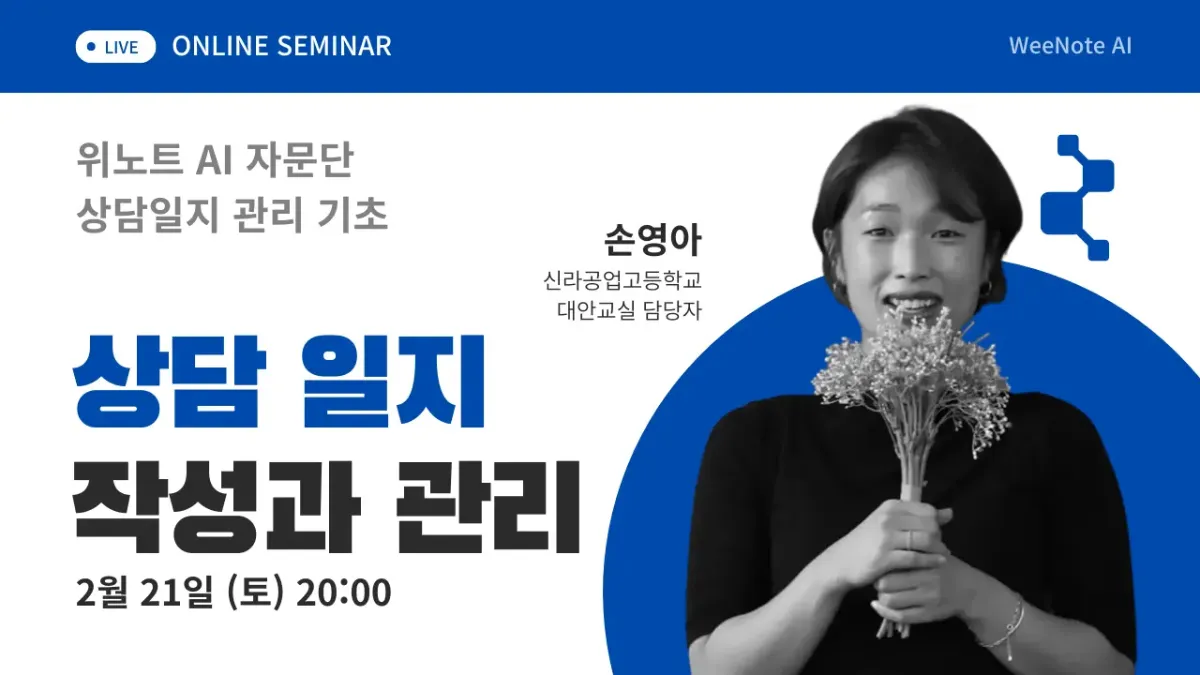 LIVE ONLINE SEMINAR

WeeNote AI

위노트 AI 자문단
상담일지 관리 기초

손영아
신라공업고등학교
대안교실 담당자

상담 일지
작성과 관리

2월 21일 (토) 20:00